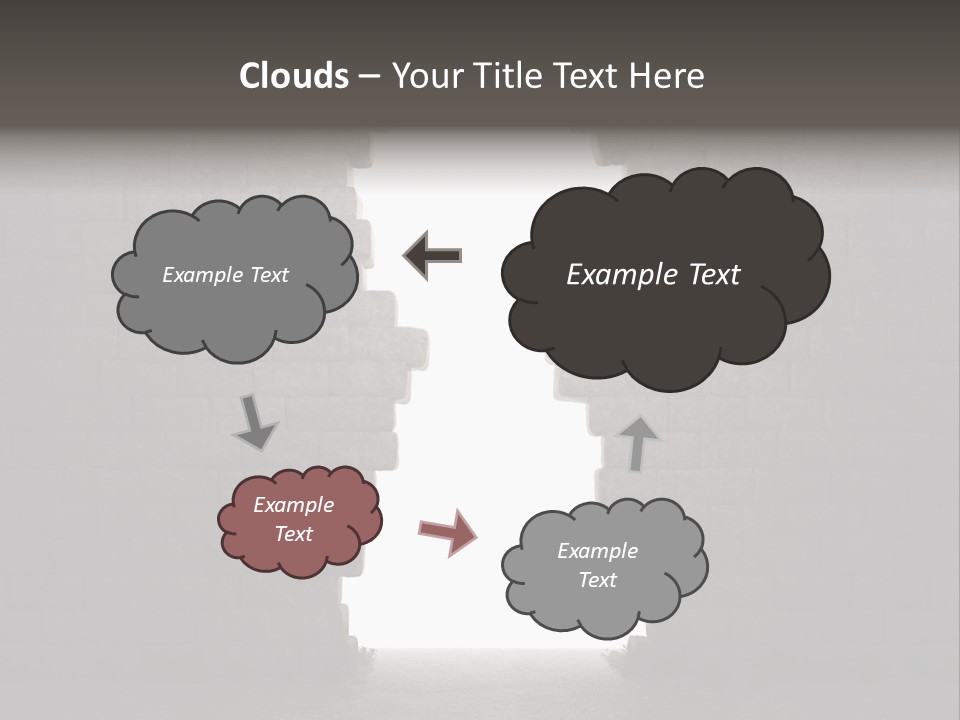 Clouds – Your Title Text Here

Example Text

Example Text

Example Text

Example Text